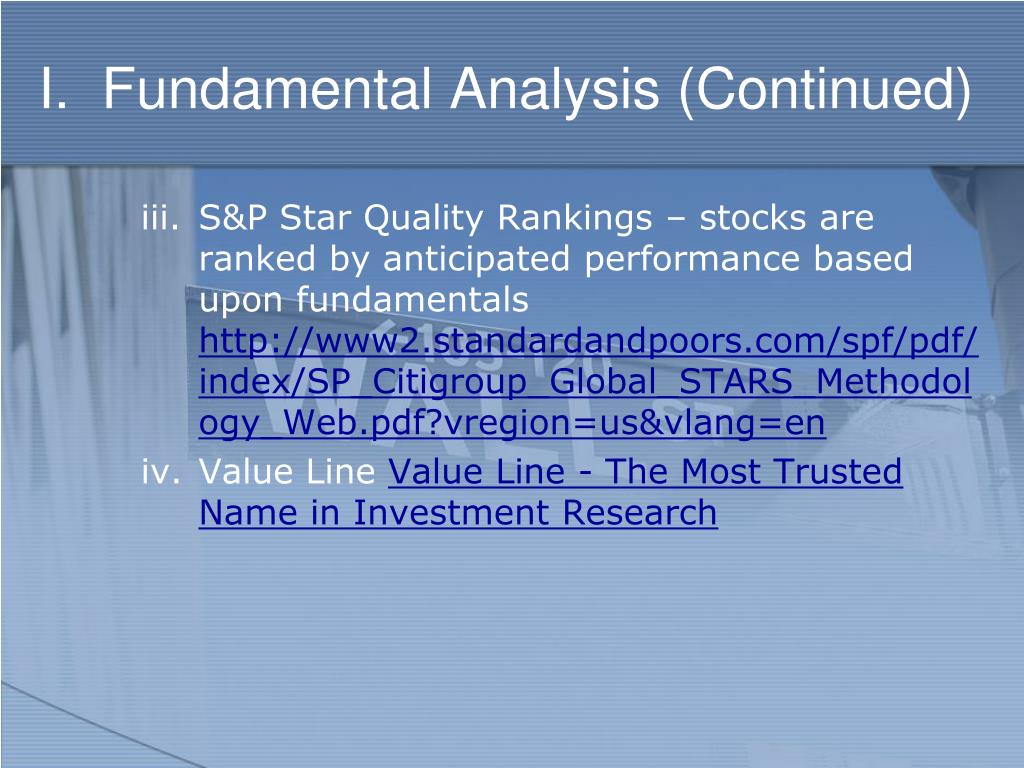 I. Fundamental Analysis (Continued)

iii. S&P Star Quality Rankings – stocks are ranked by anticipated performance based upon fundamentals http://www2.standardandpoors.com/spf/pdf/index/SP_Citigroup_Global_STARS_Methodology_Web.pdf?vregion=us&vlang=en

iv. Value Line Value Line - The Most Trusted Name in Investment Research